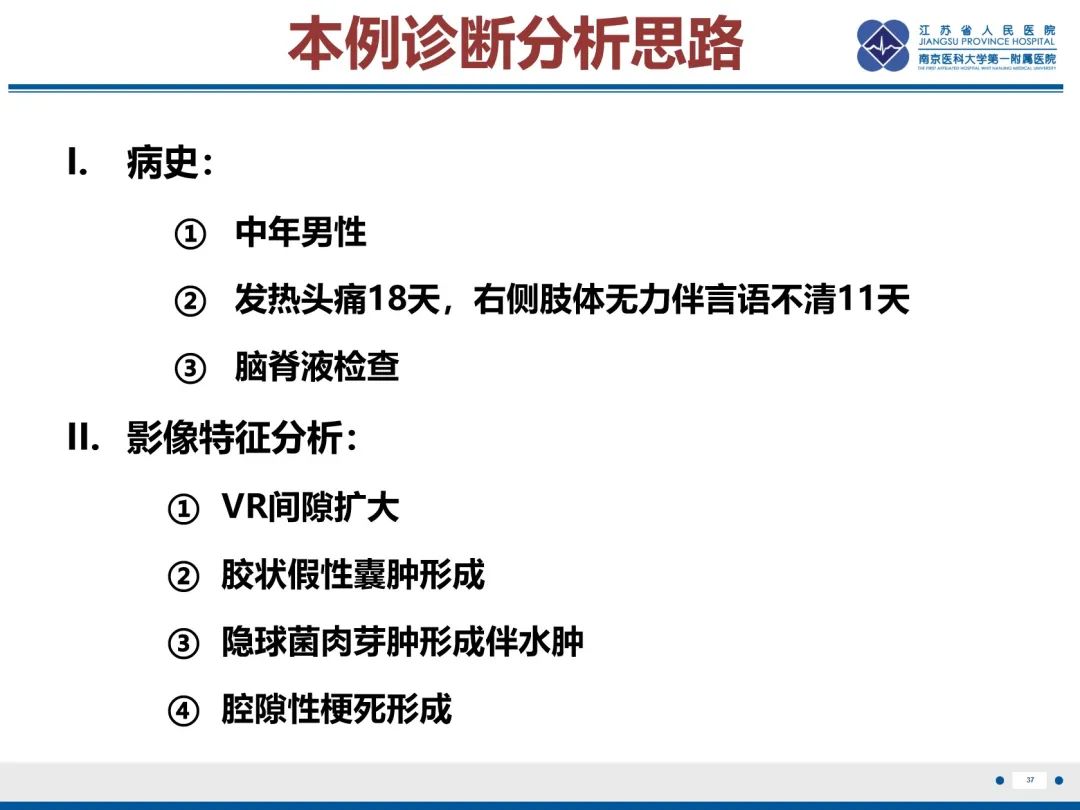 本例诊断分析思路

江苏省人民医院
JIANGSU PROVINCE HOSPITAL
南京医科大学第一附属医院
THE FIRST AFFILIATED HOSPITAL WITH NANJING MEDICAL UNIVERSITY

I. 病史：

① 中年男性

② 发热头痛18天，右侧肢体无力伴言语不清11天

③ 脑脊液检查

II. 影像特征分析：

① VR间隙扩大

② 胶状假性囊肿形成

③ 隐球菌肉芽肿形成伴水肿

④ 腔隙性梗死形成

37